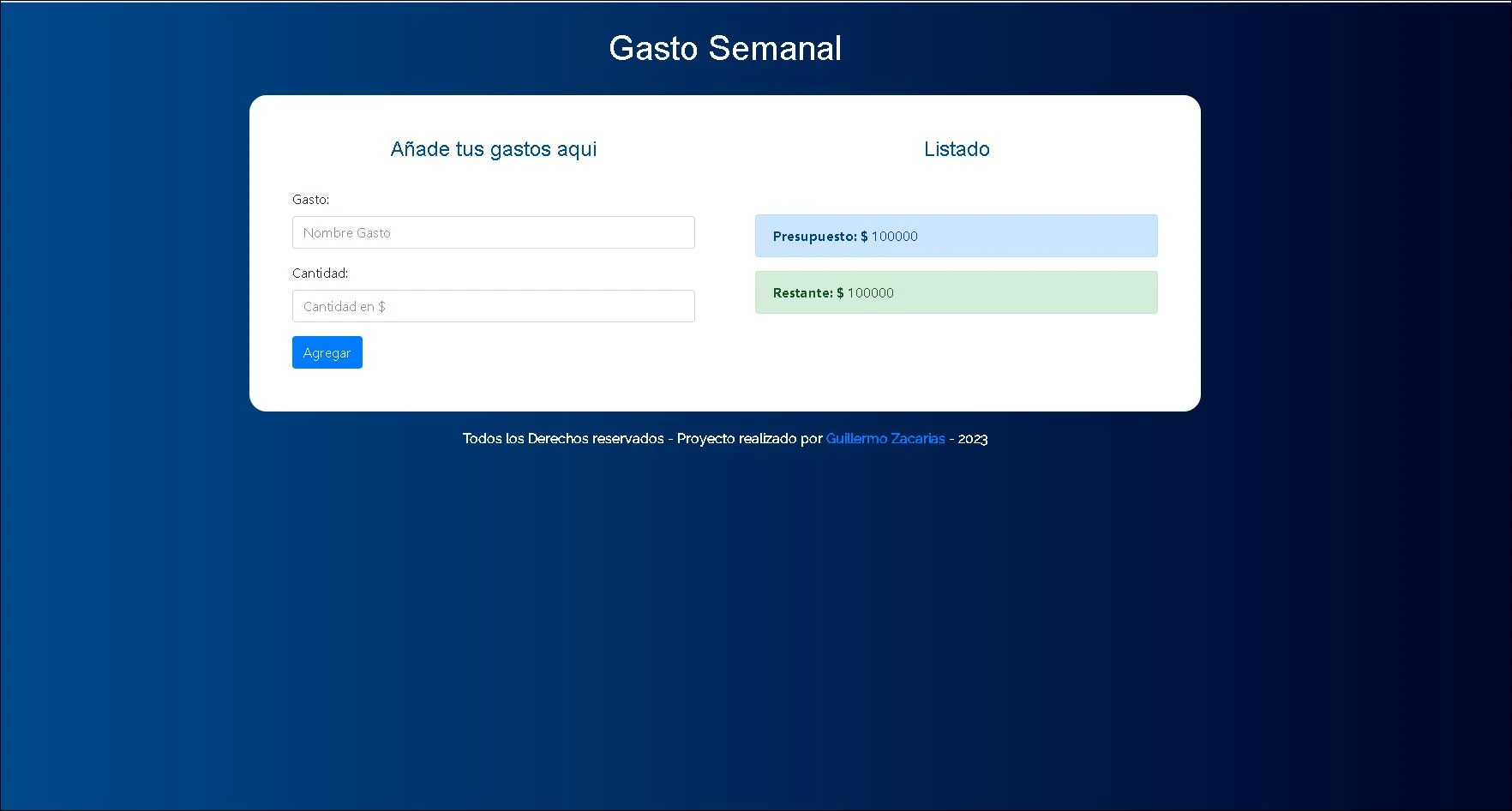 Gasto Semanal

Añade tus gastos aqui

Gasto:

Nombre Gasto

Cantidad:

Cantidad en $

Agregar

Listado

Presupuesto: $ 100000

Restante: $ 100000

Todos los Derechos reservados - Proyecto realizado por Guillermo Zacarias - 2023